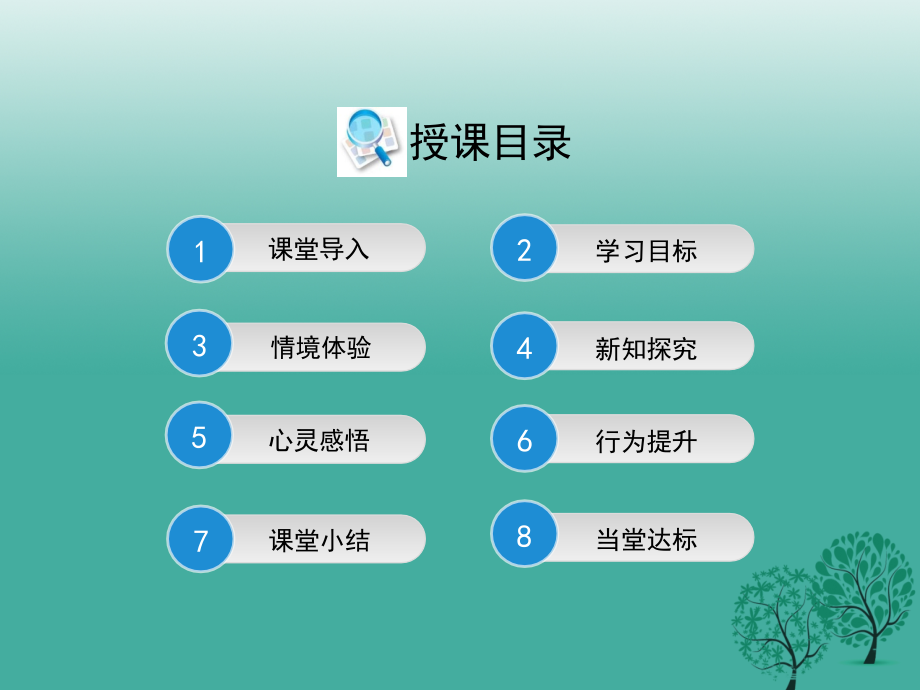 授课目录

1 课堂导入

2 学习目标

3 情境体验

4 新知探究

5 心灵感悟

6 行为提升

7 课堂小结

8 当堂达标